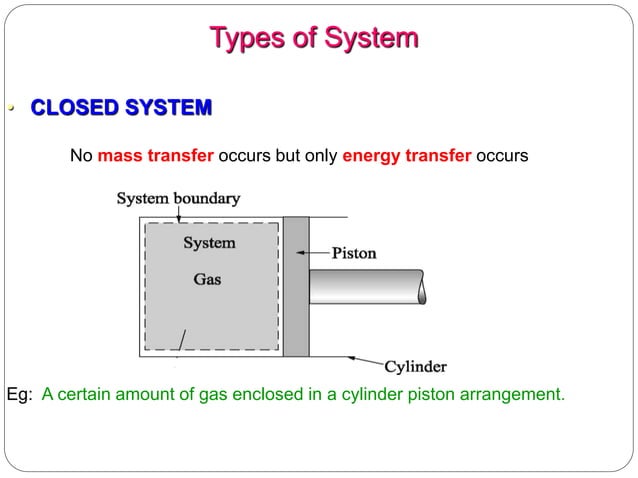 Types of System

• CLOSED SYSTEM

No mass transfer occurs but only energy transfer occurs

System boundary

System

Gas

Piston

Cylinder

Eg: A certain amount of gas enclosed in a cylinder piston arrangement.